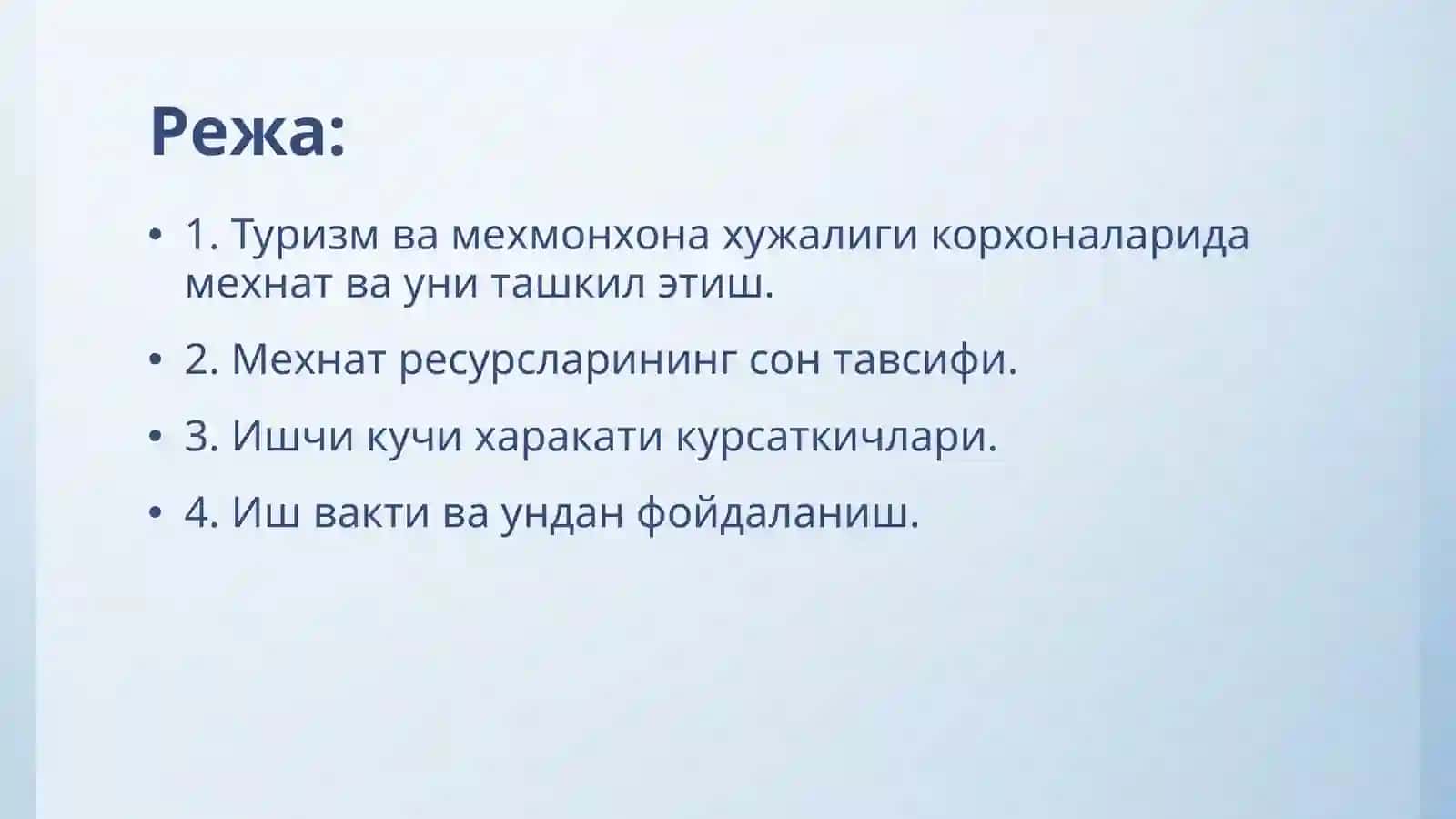 Режа:

• 1. Туризм ва мехмонхона хужалиги корхоналарида мехнат ва уни ташкил этиш.

• 2. Мехнат ресурсларининг сон тавсифи.

• 3. Ишчи кучи харакати курсаткичлари.

• 4. Иш вакти ва ундан фойдаланиш.